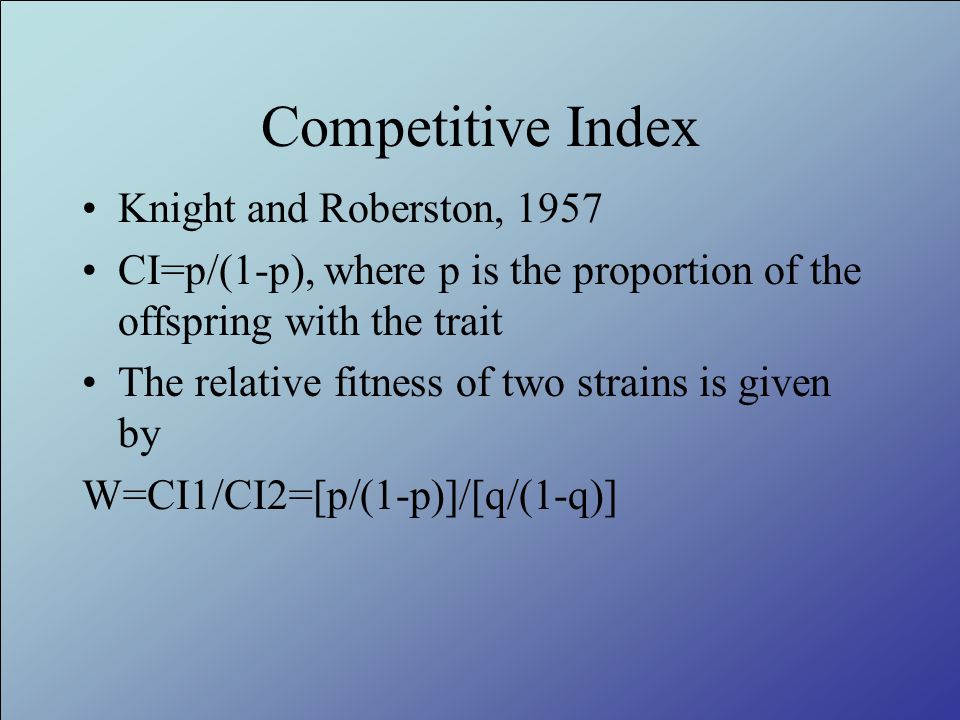 Competitive Index

• Knight and Roberston, 1957

• CI=p/(1-p), where p is the proportion of the offspring with the trait

• The relative fitness of two strains is given by

W=CI1/CI2=[p/(1-p)]/[q/(1-q)]